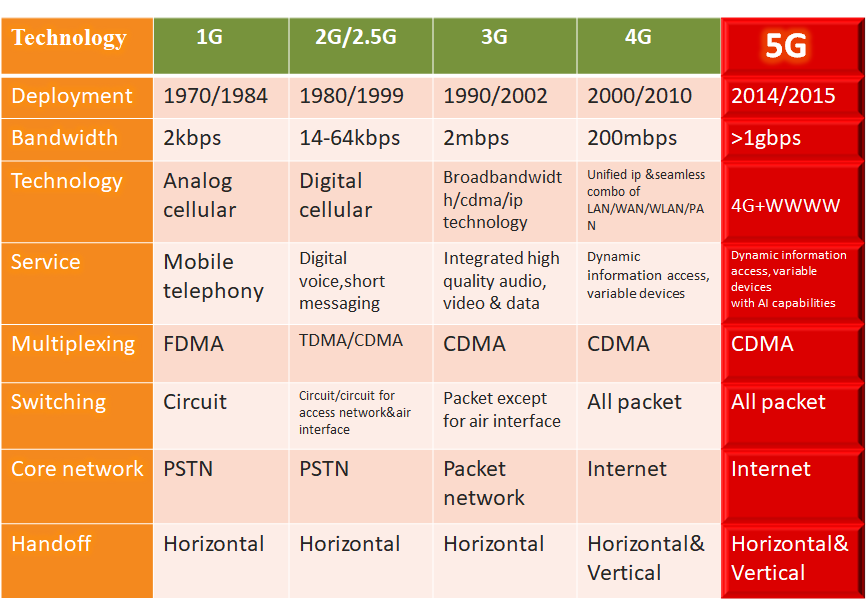 | Technology | 1G | 2G/2.5G | 3G | 4G | 5G |
|---|---|---|---|---|---|
| Deployment | 1970/1984 | 1980/1999 | 1990/2002 | 2000/2010 | 2014/2015 |
| Bandwidth | 2kbps | 14-64kbps | 2mbps | 200mbps | >1gbps |
| Technology | Analog cellular | Digital cellular | Broadbandwidth/cdma/ip technology | Unified ip &seamless combo of LAN/WAN/WLAN/PAN | 4G+WWWW |
| Service | Mobile telephony | Digital voice,short messaging | Integrated high quality audio, video & data | Dynamic information access, variable devices | Dynamic information access, variable devices with AI capabilities |
| Multiplexing | FDMA | TDMA/CDMA | CDMA | CDMA | CDMA |
| Switching | Circuit | Circuit/circuit for access network&air interface | Packet except for air interface | All packet | All packet |
| Core network | PSTN | PSTN | Packet network | Internet | Internet |
| Handoff | Horizontal | Horizontal | Horizontal | Horizontal& Vertical | Horizontal& Vertical |